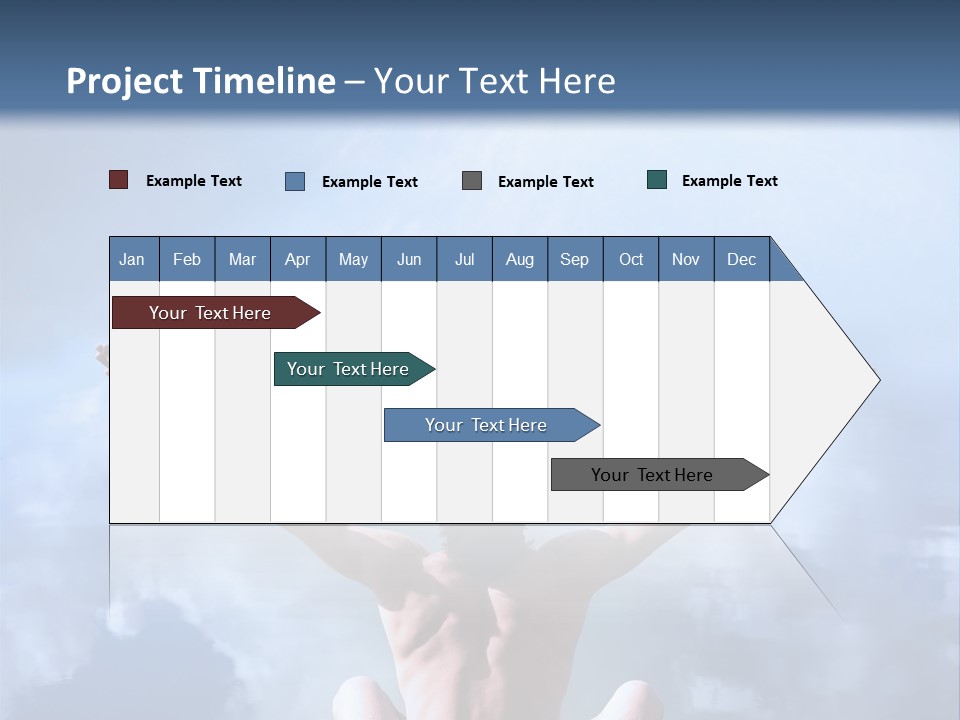 Project Timeline – Your Text Here

Example Text Example Text Example Text Example Text

| Jan | Feb | Mar | Apr | May | Jun | Jul | Aug | Sep | Oct | Nov | Dec |
|---|---|---|---|---|---|---|---|---|---|---|---|

Your Text Here

Your Text Here

Your Text Here

Your Text Here